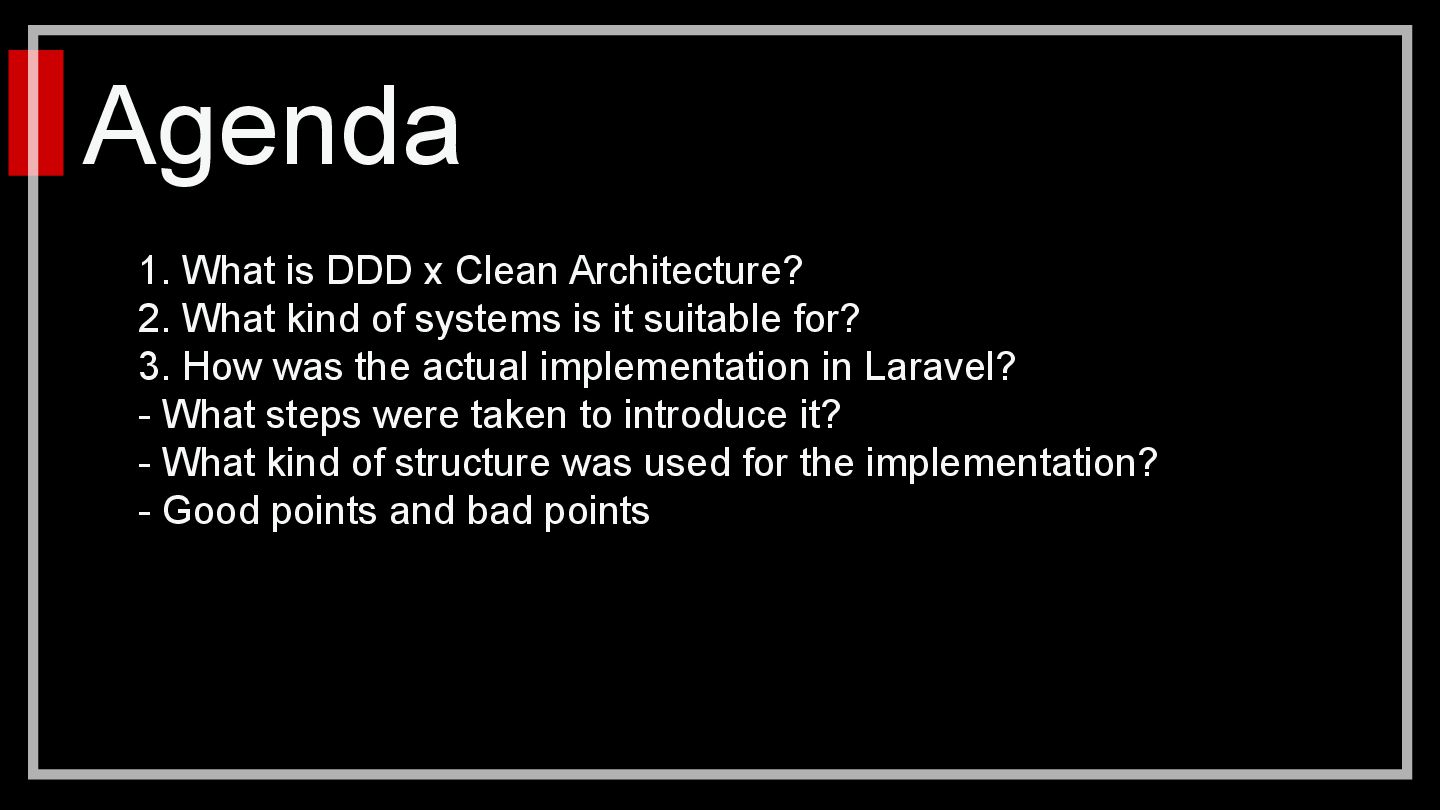 Agenda

1. What is DDD x Clean Architecture?
2. What kind of systems is it suitable for?
3. How was the actual implementation in Laravel?
- What steps were taken to introduce it?
- What kind of structure was used for the implementation?
- Good points and bad points